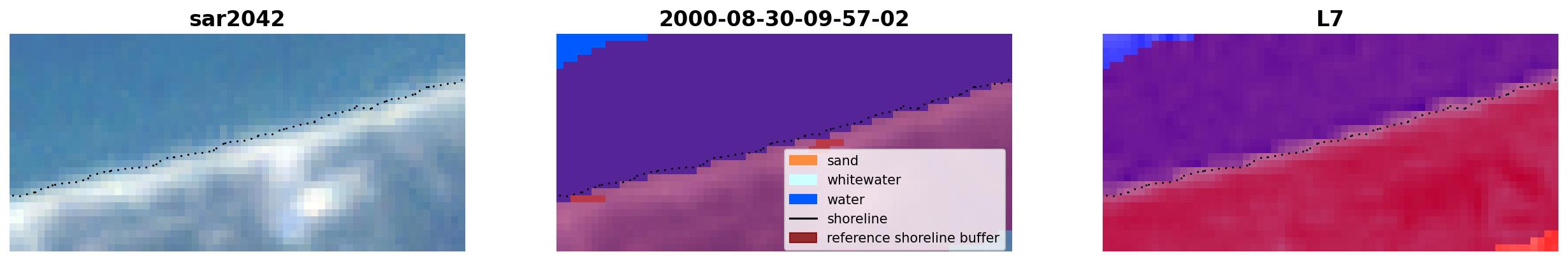 sar2042

2000-08-30-09-57-02

sand
whitewater
water
shoreline
reference shoreline buffer

L7